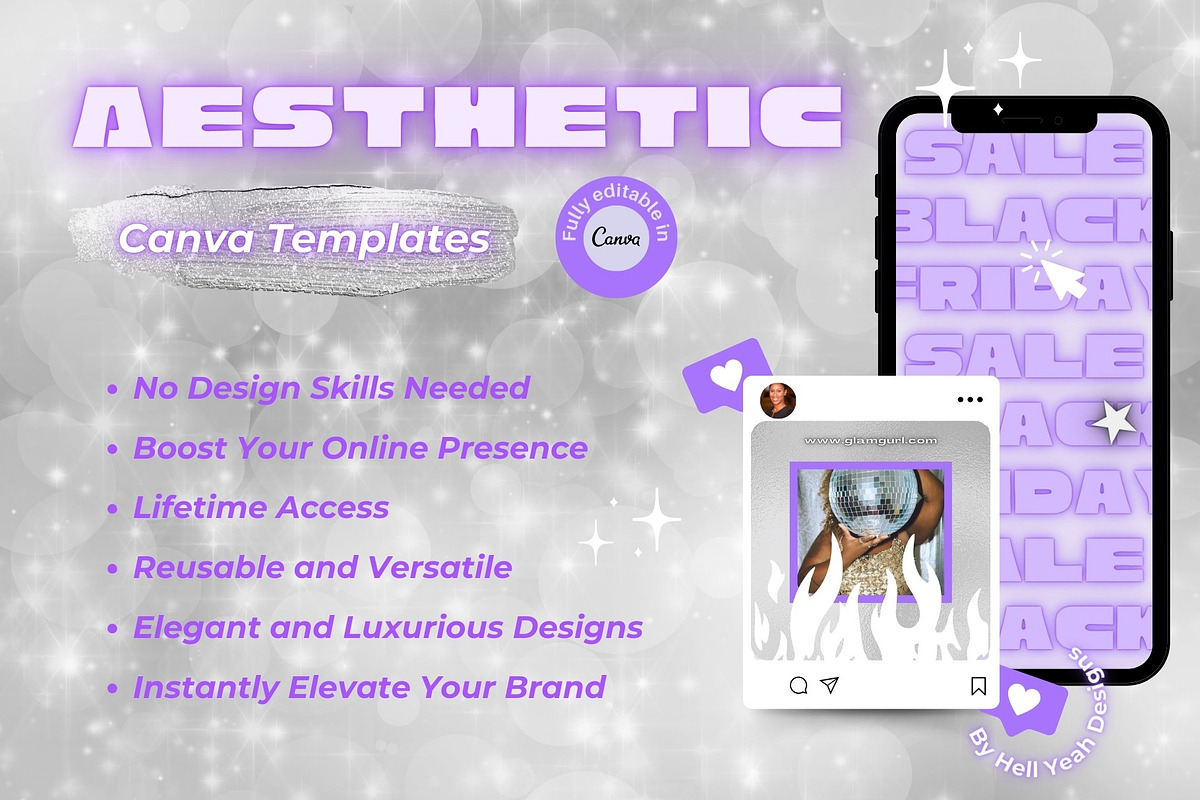 AESTHETIC

Canva Templates

Fully editable in Canva

• No Design Skills Needed
• Boost Your Online Presence
• Lifetime Access
• Reusable and Versatile
• Elegant and Luxurious Designs
• Instantly Elevate Your Brand

SALE
BLACK
FRIDAY
SALE
BLACK
FRIDAY
SALE
BLACK

www.glamgurl.com

By Hell Yeah Designs